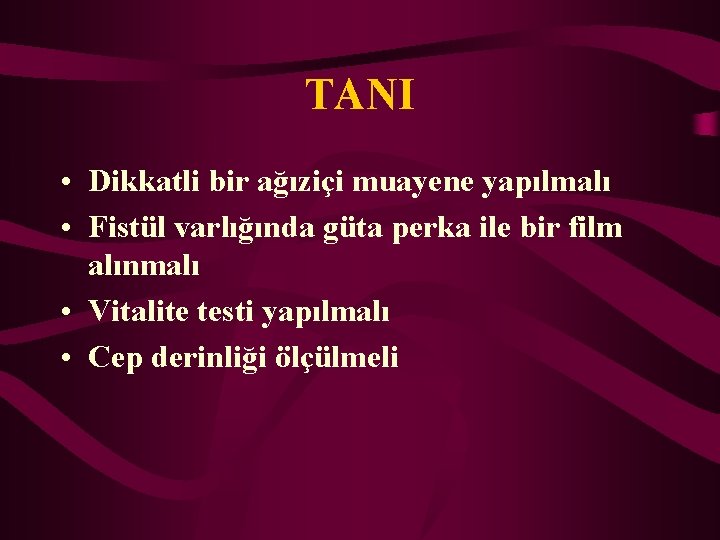 TANI

• Dikkatli bir ağıziçi muayene yapılmalı
• Fistül varlığında güta perka ile bir film alınmalı
• Vitalite testi yapılmalı
• Cep derinliği ölçülmeli